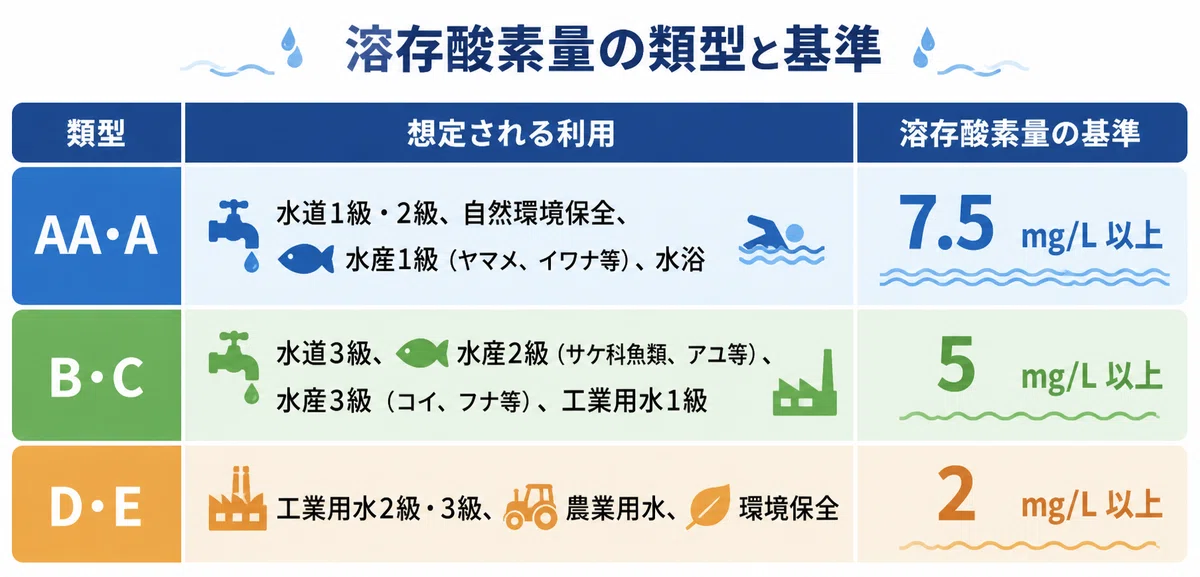 溶存酸素量の類型と基準

| 類型 | 想定される利用 | 溶存酸素量の基準 |
|---|---|---|
| AA・A | 水道1級・2級、自然環境保全、水産1級（ヤマメ、イワナ等）、水浴 | 7.5 mg/L 以上 |
| B・C | 水道3級、水産2級（サケ科魚類、アユ等）、水産3級（コイ、フナ等）、工業用水1級 | 5 mg/L 以上 |
| D・E | 工業用水2級・3級、農業用水、環境保全 | 2 mg/L 以上 |